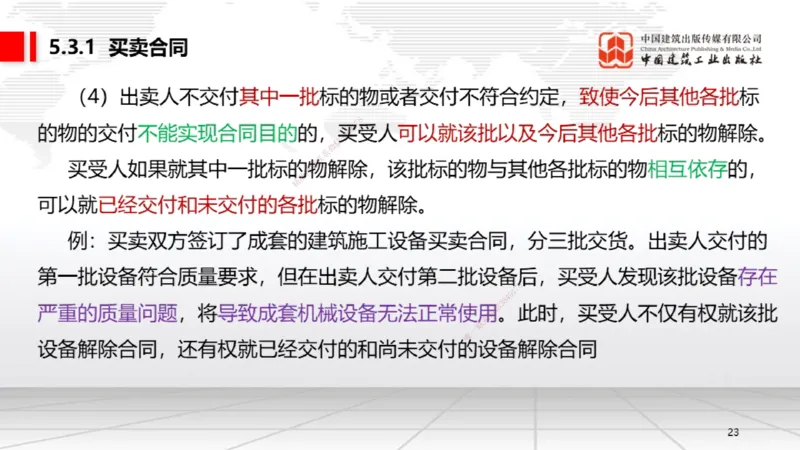 5.3.1 买卖合同

中国建筑出版传媒有限公司
China Architecture Publishing & Media Co.,Ltd
中国建筑工业出版社

（4）出卖人不交付其中一批标的物或者交付不符合约定，致使今后其他各批标的物的交付不能实现合同目的的，买受人可以就该批以及今后其他各批标的物解除。

买受人如果就其中一批标的物解除，该批标的物与其他各批标的物相互依存的，可以就已经交付和未交付的各批标的物解除。

例：买卖双方签订了成套的建筑施工设备买卖合同，分三批交货。出卖人交付的第一批设备符合质量要求，但在出卖人交付第二批设备后，买受人发现该批设备存在严重的质量问题，将导致成套机械设备无法正常使用。此时，买受人不仅有权就该批设备解除合同，还有权就已经交付的和尚未交付的设备解除合同

23